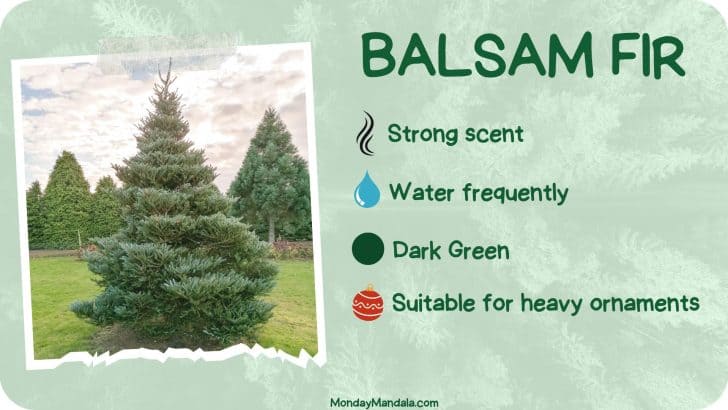 BALSAM FIR

Strong scent

Water frequently

Dark Green

Suitable for heavy ornaments

MondayMandala.com